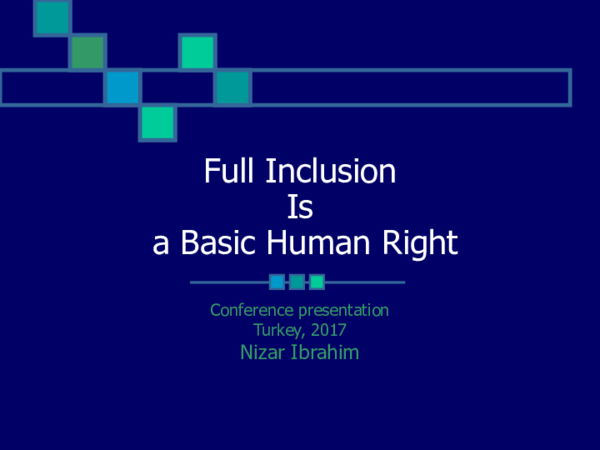 Full Inclusion
Is
a Basic Human Right

Conference presentation
Turkey, 2017
Nizar Ibrahim